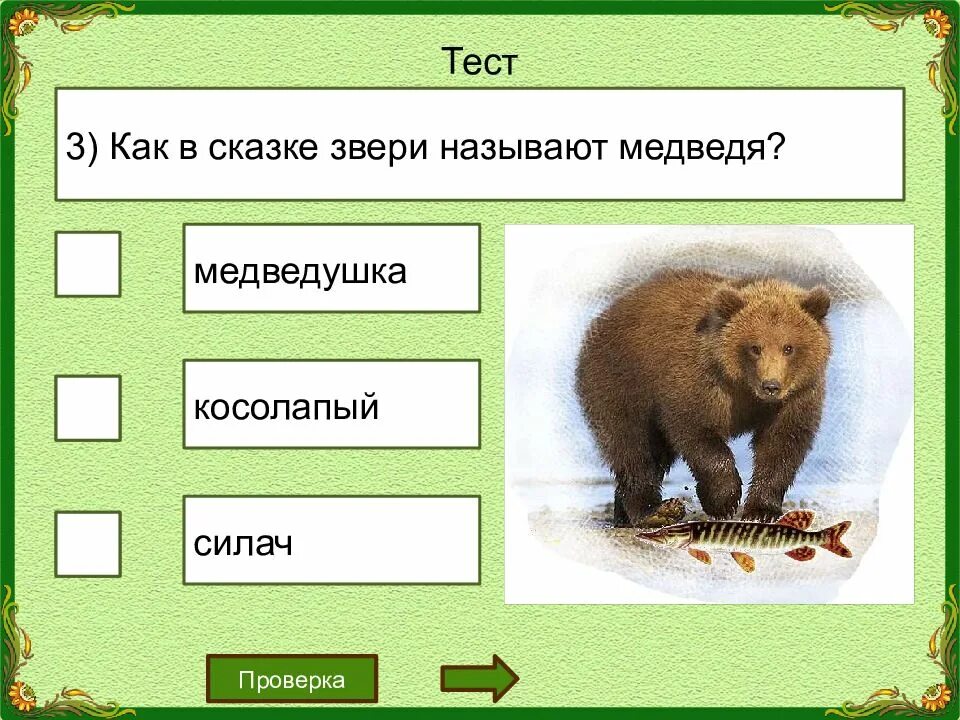 Тест

3) Как в сказке звери называют медведя?

медведушка

косолапый

силач

Проверка